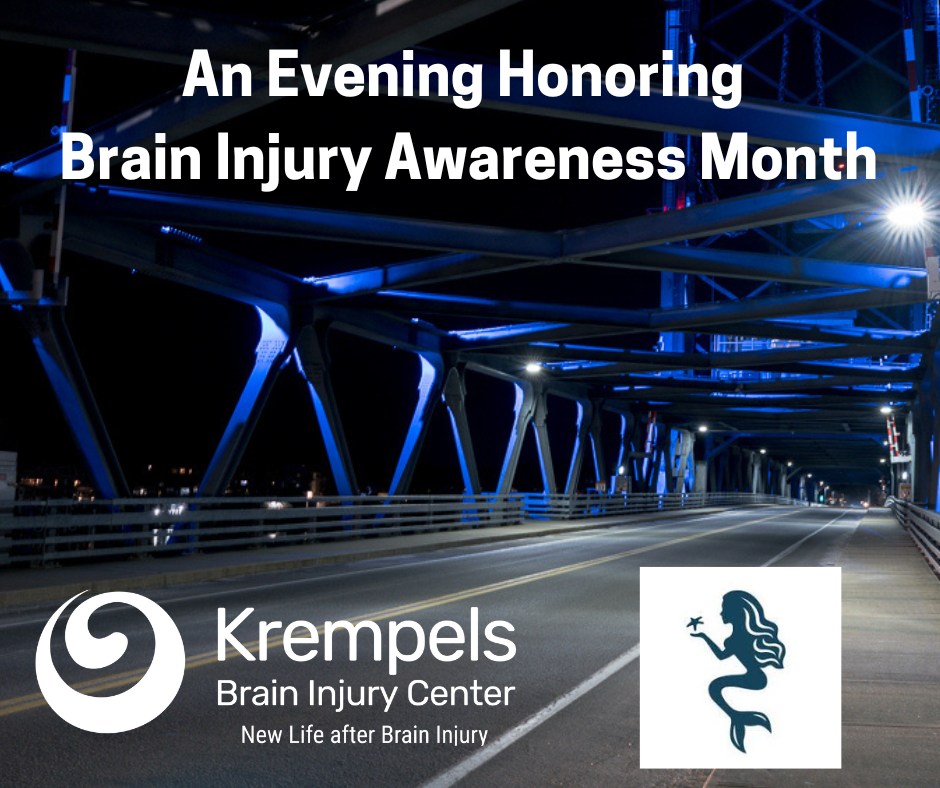 An Evening Honoring
Brain Injury Awareness Month

Krempels
Brain Injury Center
New Life after Brain Injury